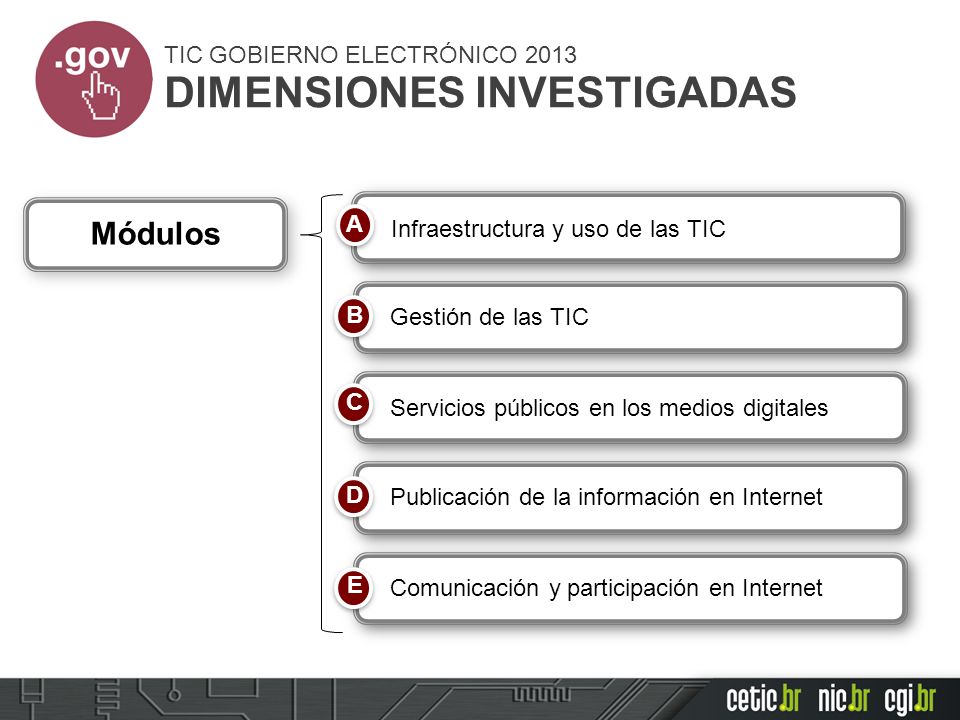 .gov

TIC GOBIERNO ELECTRÓNICO 2013
DIMENSIONES INVESTIGADAS

Módulos

A Infraestructura y uso de las TIC

B Gestión de las TIC

C Servicios públicos en los medios digitales

D Publicación de la información en Internet

E Comunicación y participación en Internet

cetic.br nic.br cgi.br